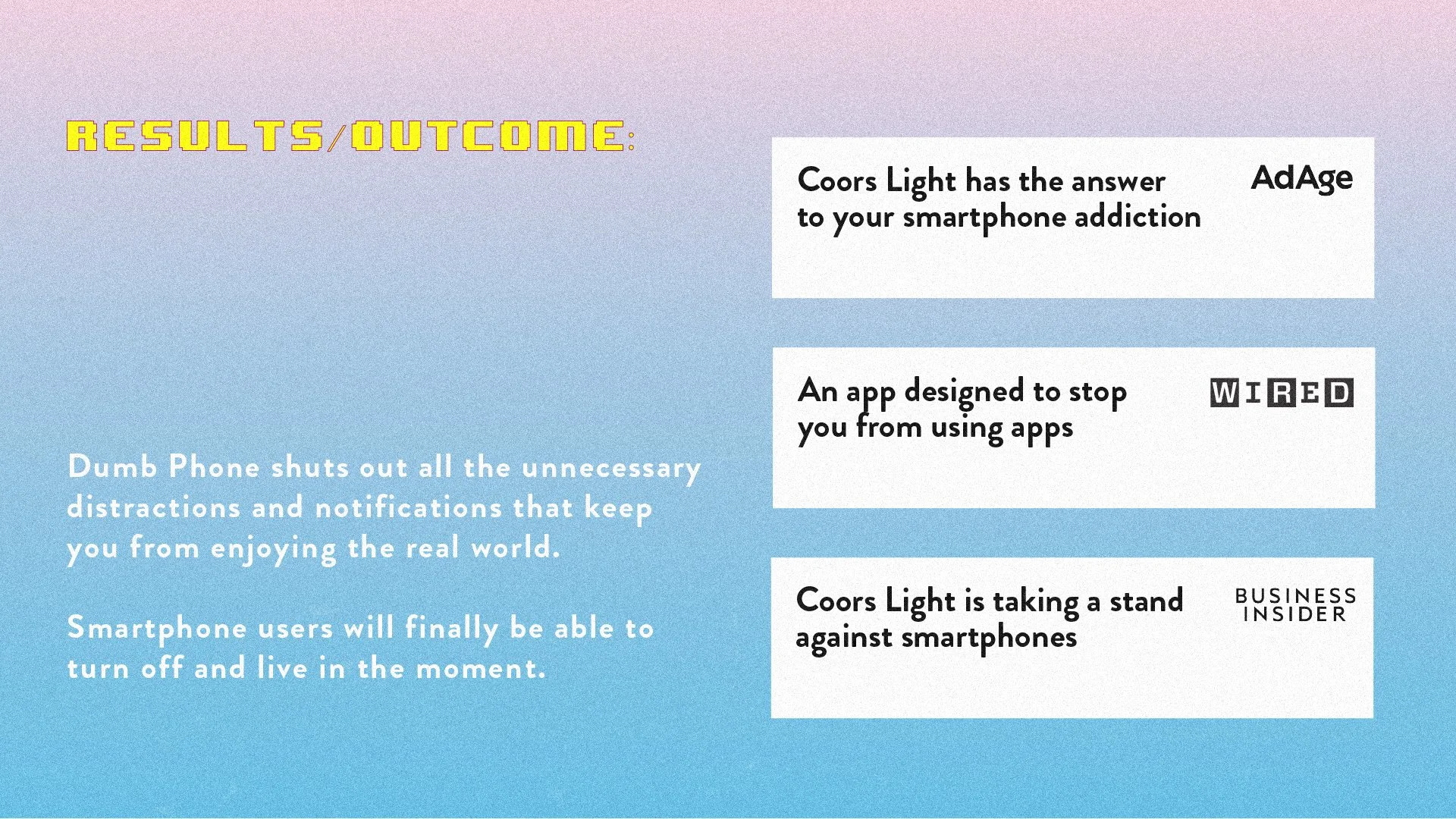 RESULTS/OUTCOME:

Dumb Phone shuts out all the unnecessary distractions and notifications that keep you from enjoying the real world.

Smartphone users will finally be able to turn off and live in the moment.

Coors Light has the answer to your smartphone addiction

AdAge

An app designed to stop you from using apps

WIRED

Coors Light is taking a stand against smartphones

BUSINESS INSIDER